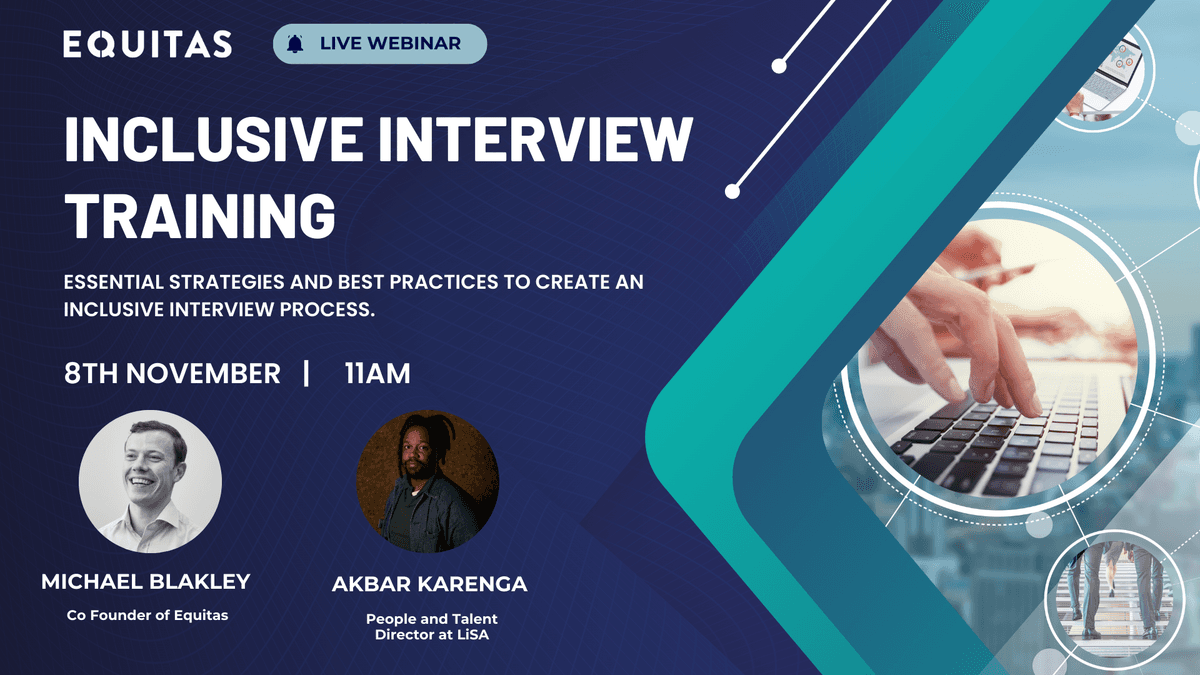 EQUITAS

LIVE WEBINAR

INCLUSIVE INTERVIEW TRAINING

ESSENTIAL STRATEGIES AND BEST PRACTICES TO CREATE AN INCLUSIVE INTERVIEW PROCESS.

8TH NOVEMBER | 11AM

MICHAEL BLAKLEY
Co Founder of Equitas

AKBAR KARENGA
People and Talent Director at LiSA